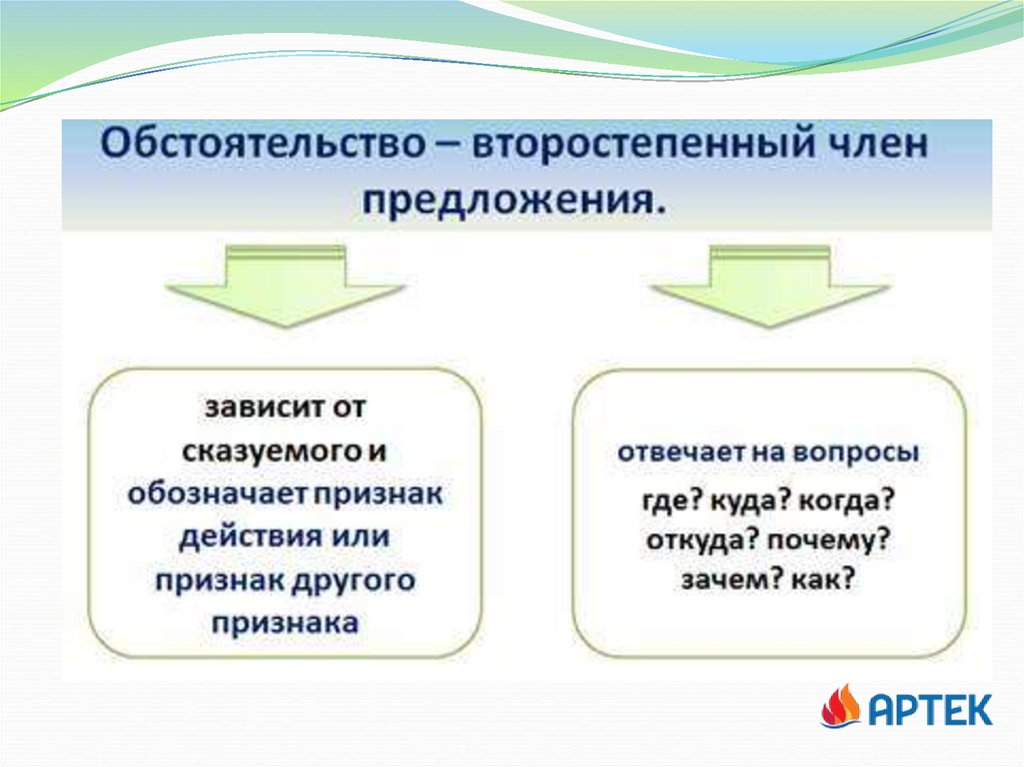 Обстоятельство – второстепенный член предложения.

зависит от сказуемого и обозначает признак действия или признак другого признака

отвечает на вопросы

где? куда? когда? откуда? почему? зачем? как?

АРТЕК